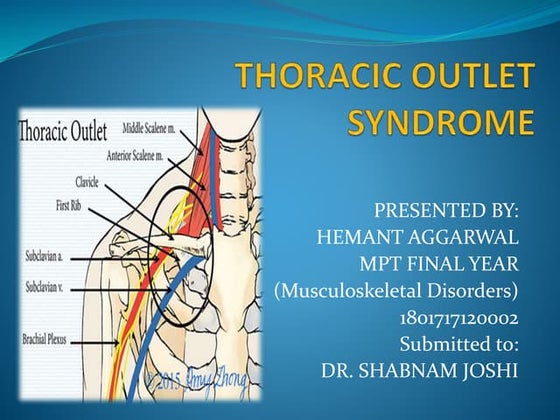 THORACIC OUTLET SYNDROME

Thoracic Outlet
Middle Scalene m.
Anterior Scalene m.
Clavicle
First Rib
Subclavian a.
Subclavian v.
Brachial Plexus
© 2015 Amy Zhong

PRESENTED BY:
HEMANT AGGARWAL
MPT FINAL YEAR
(Musculoskeletal Disorders)
1801717120002
Submitted to:
DR. SHABNAM JOSHI